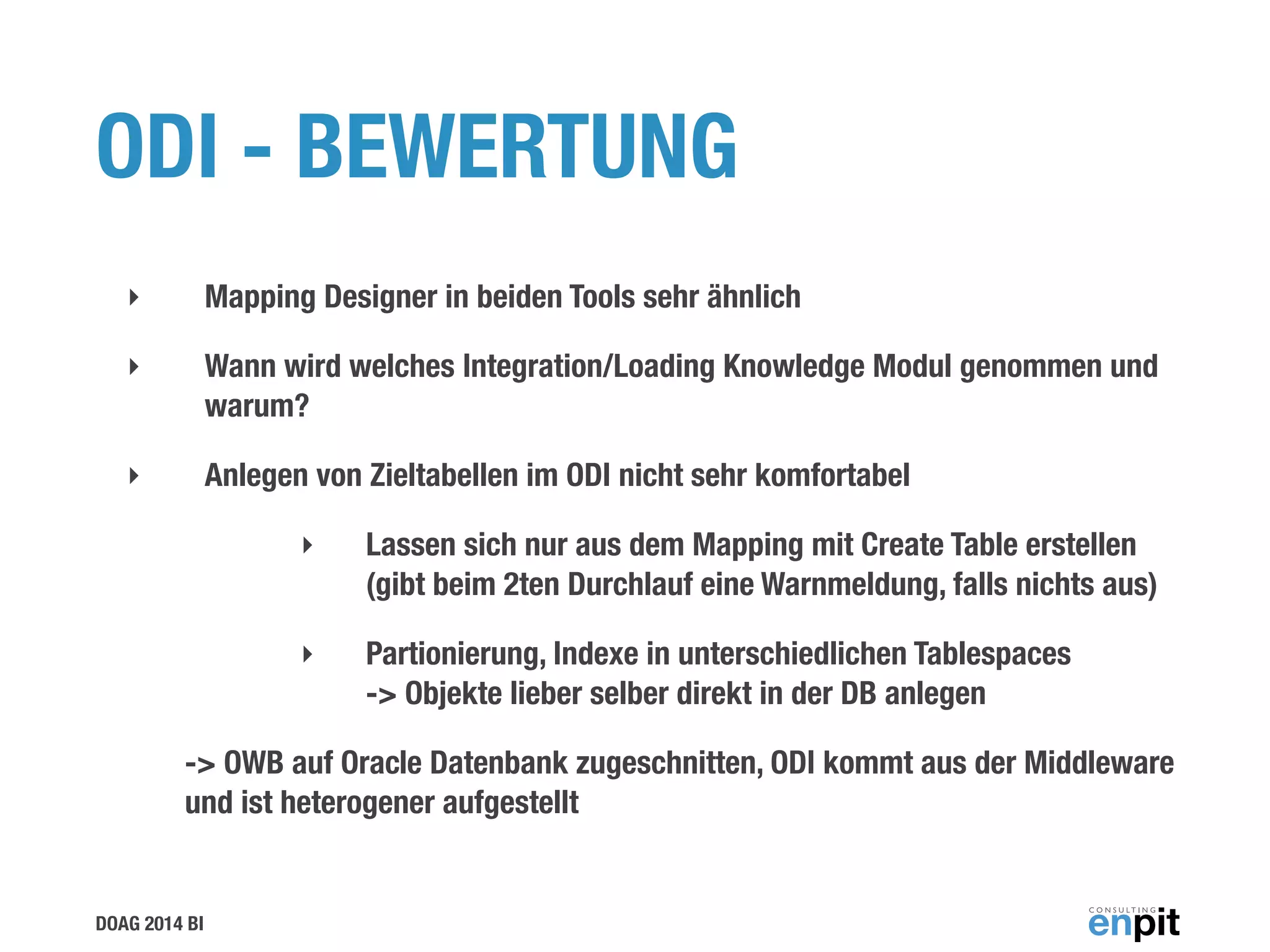 ODI - BEWERTUNG

Mapping Designer in beiden Tools sehr ähnlich

Wann wird welches Integration/Loading Knowledge Modul genommen und warum?

Anlegen von Zieltabellen im ODI nicht sehr komfortabel

Lassen sich nur aus dem Mapping mit Create Table erstellen (gibt beim 2ten Durchlauf eine Warnmeldung, falls nichts aus)

Partionierung, Indexe in unterschiedlichen Tablespaces -> Objekte lieber selber direkt in der DB anlegen

-> OWB auf Oracle Datenbank zugeschnitten, ODI kommt aus der Middleware und ist heterogener aufgestellt

DOAG 2014 BI

CONSULTING enpit